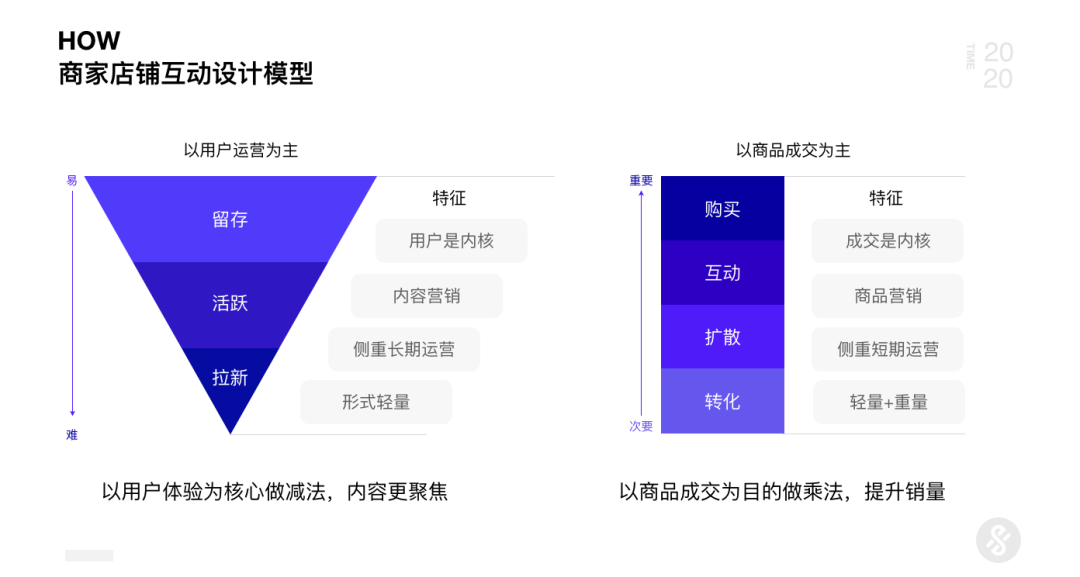 HOW
商家店铺互动设计模型

TIME 20 20

以用户运营为主

易
难

留存
活跃
拉新

特征
用户是内核
内容营销
侧重长期运营
形式轻量

以用户体验为核心做减法，内容更聚焦

以商品成交为主

重要
次要

购买
互动
扩散
转化

特征
成交是内核
商品营销
侧重短期运营
轻量+重量

以商品成交为目的做乘法，提升销量